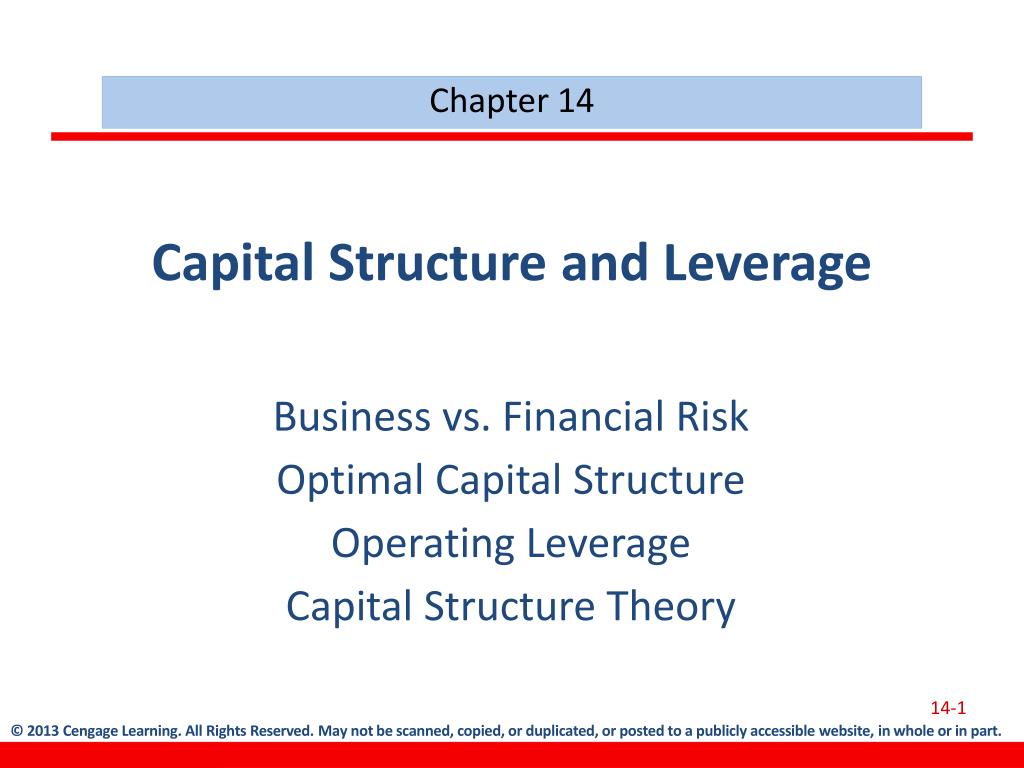 Chapter 14

Capital Structure and Leverage

Business vs. Financial Risk
Optimal Capital Structure
Operating Leverage
Capital Structure Theory

14-1

© 2013 Cengage Learning. All Rights Reserved. May not be scanned, copied, or duplicated, or posted to a publicly accessible website, in whole or in part.